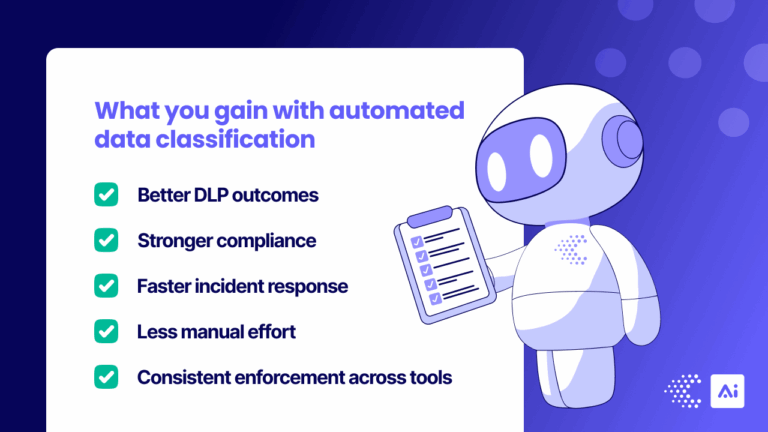 What you gain with automated data classification

Better DLP outcomes

Stronger compliance

Faster incident response

Less manual effort

Consistent enforcement across tools

Ai